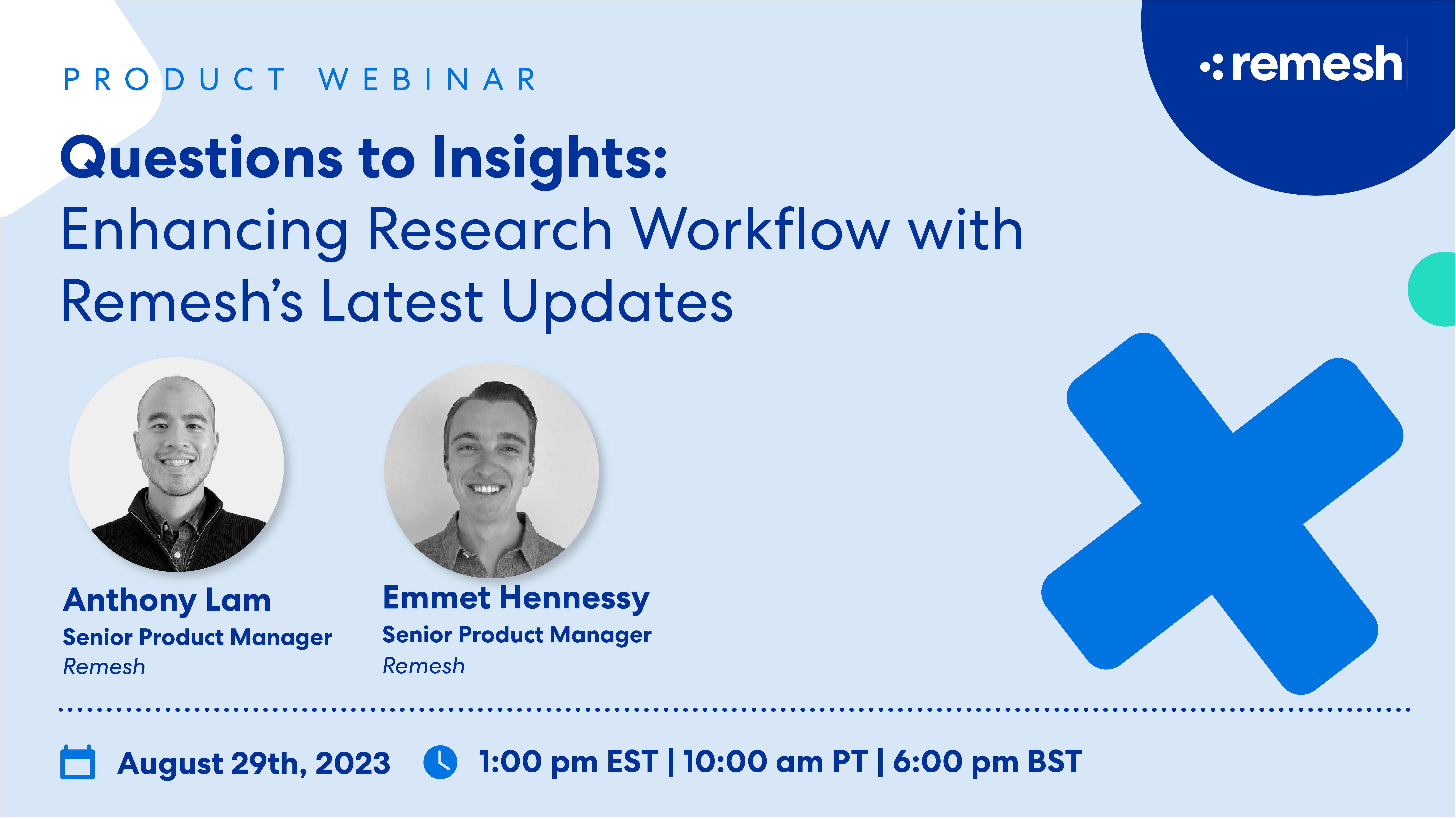 PRODUCT WEBINAR

remesh

Questions to Insights:
Enhancing Research Workflow with Remesh's Latest Updates

Anthony Lam
Senior Product Manager
Remesh

Emmet Hennessy
Senior Product Manager
Remesh

August 29th, 2023   1:00 pm EST | 10:00 am PT | 6:00 pm BST